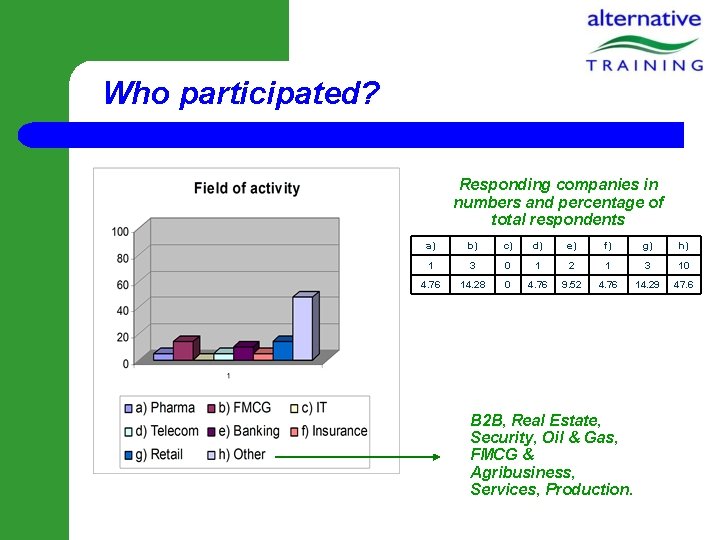 alternative
TRAINING

Who participated?

Field of activity

100
80
60
40
20
0
1

a) Pharma b) FMCG c) IT
d) Telecom e) Banking f) Insurance
g) Retail h) Other

Responding companies in numbers and percentage of total respondents

| a) | b) | c) | d) | e) | f) | g) | h) |
|---|---|---|---|---|---|---|---|
| 1 | 3 | 0 | 1 | 2 | 1 | 3 | 10 |
| 4.76 | 14.28 | 0 | 4.76 | 9.52 | 4.76 | 14.29 | 47.6 |

B2B, Real Estate, Security, Oil & Gas, FMCG & Agribusiness, Services, Production.